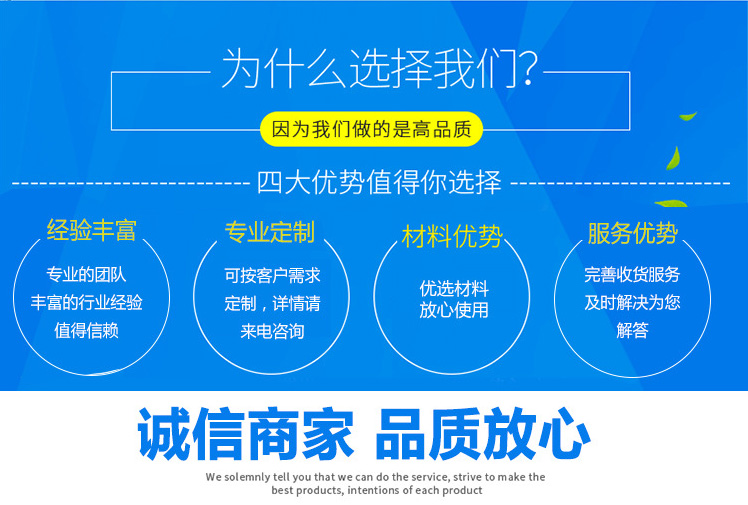 为什么选择我们?

因为我们做的是高品质

四大优势值得你选择

经验丰富

专业的团队
丰富的行业经验
值得信赖

专业定制

可按客户需求
定制，详情请
来电咨询

材料优势

优选材料
放心使用

服务优势

完善收货服务
及时解决为您
解答

诚信商家 品质放心

We solemnly tell you that we can do the service, strive to make the best products, intentions of each product